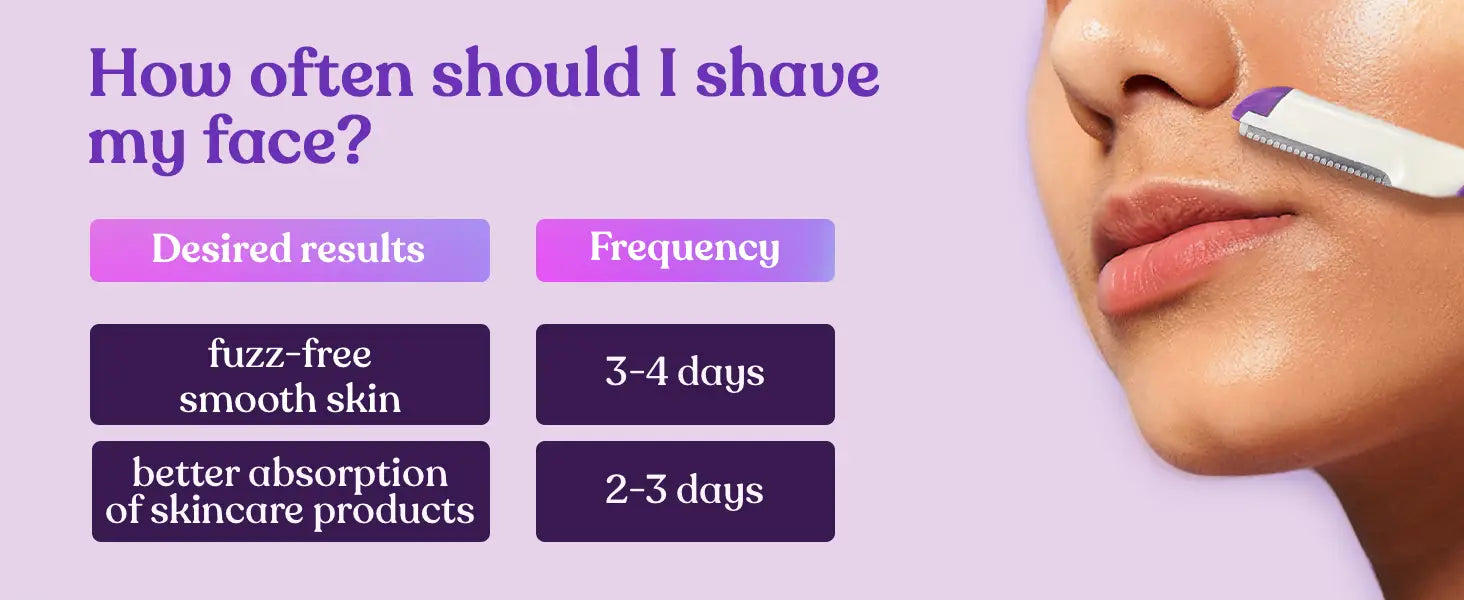 How often should I shave my face?

| Desired results | Frequency |
|---|---|
| fuzz-free smooth skin | 3-4 days |
| better absorption of skincare products | 2-3 days |